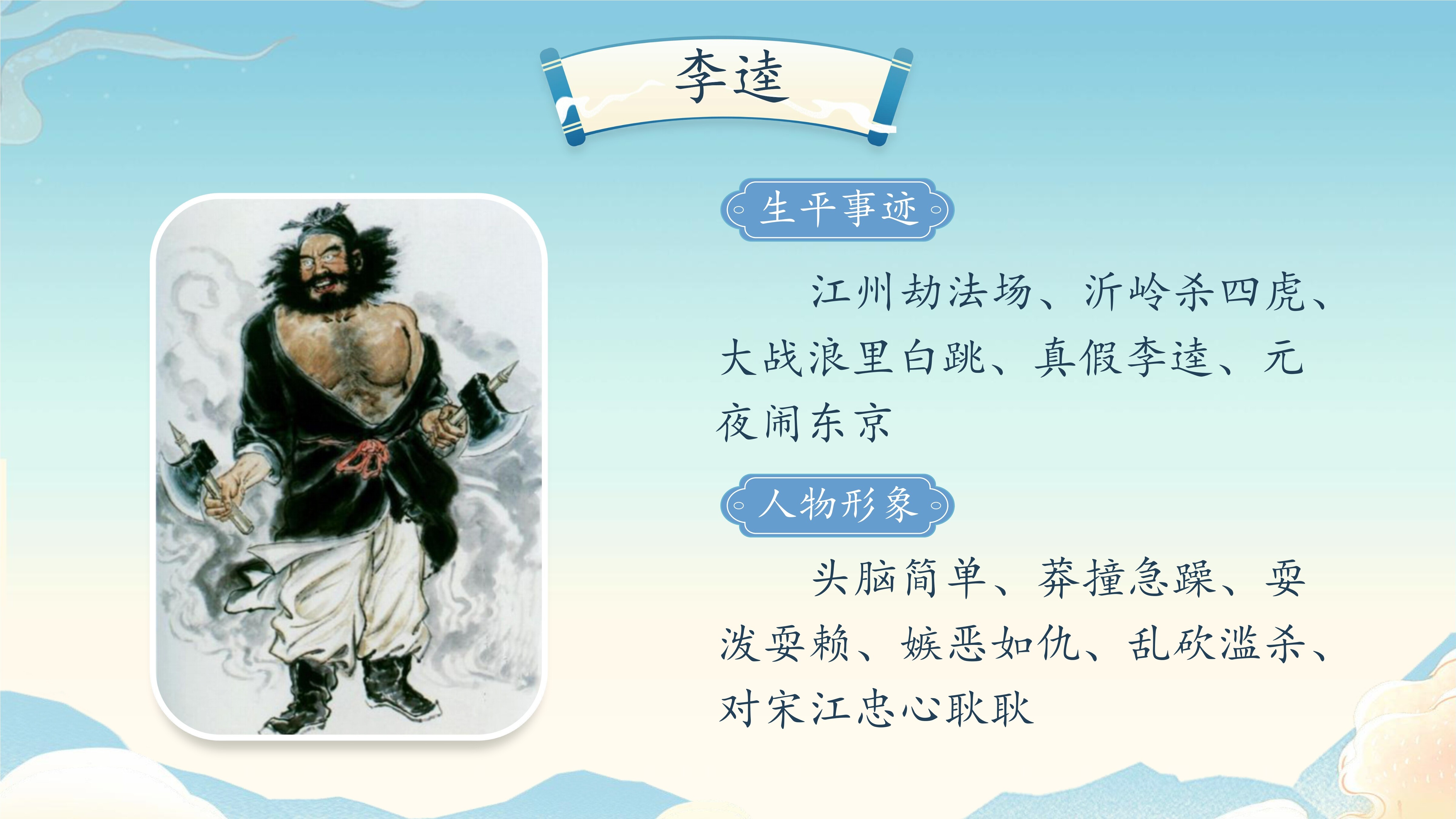 李逵

生平事迹

江州劫法场、沂岭杀四虎、大战浪里白跳、真假李逵、元夜闹东京

人物形象

头脑简单、莽撞急躁、耍泼耍赖、嫉恶如仇、乱砍滥杀、对宋江忠心耿耿